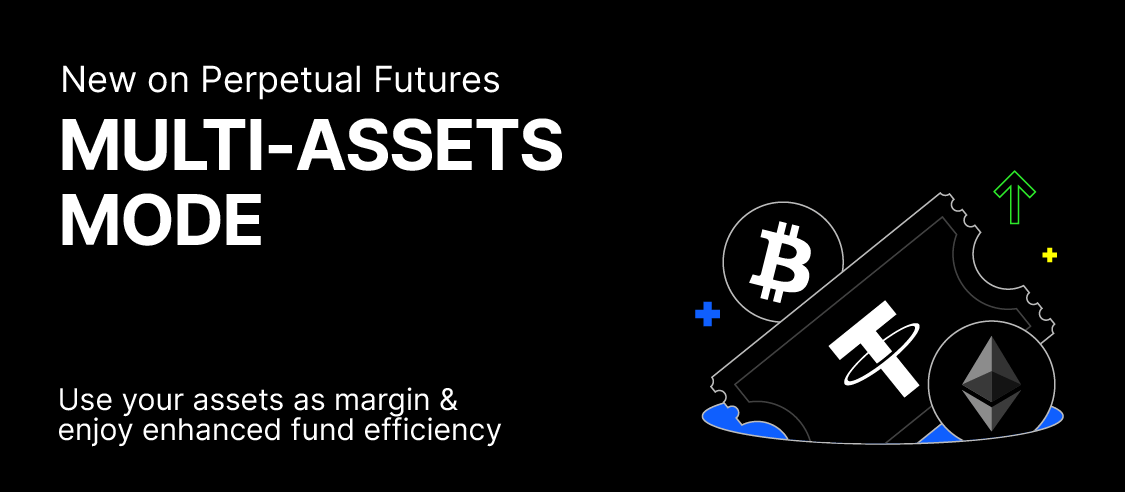 New on Perpetual Futures

MULTI-ASSETS MODE

Use your assets as margin & enjoy enhanced fund efficiency